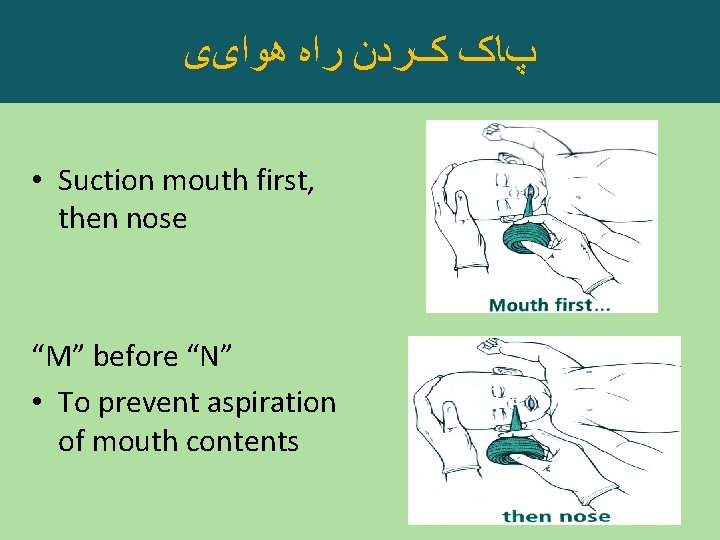 پاک کردن راه هوای

• Suction mouth first, then nose

Mouth first...

“M” before “N”

• To prevent aspiration of mouth contents

then nose